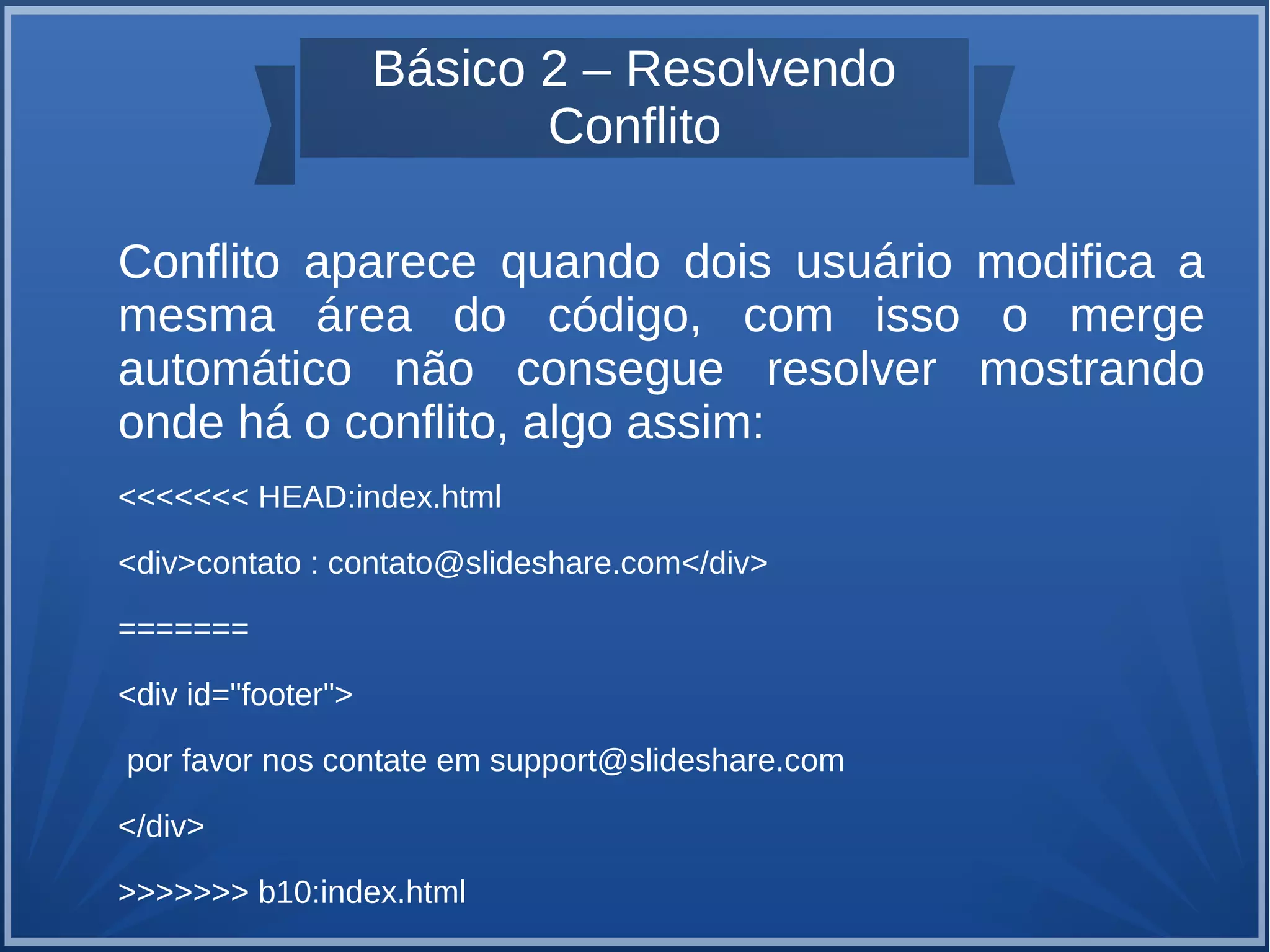 Básico 2 – Resolvendo Conflito

Conflito aparece quando dois usuário modifica a mesma área do código, com isso o merge automático não consegue resolver mostrando onde há o conflito, algo assim:

<<<<<<< HEAD:index.html

<div>contato : contato@slideshare.com</div>

=======

<div id="footer">

por favor nos contate em support@slideshare.com

</div>

>>>>>>> b10:index.html